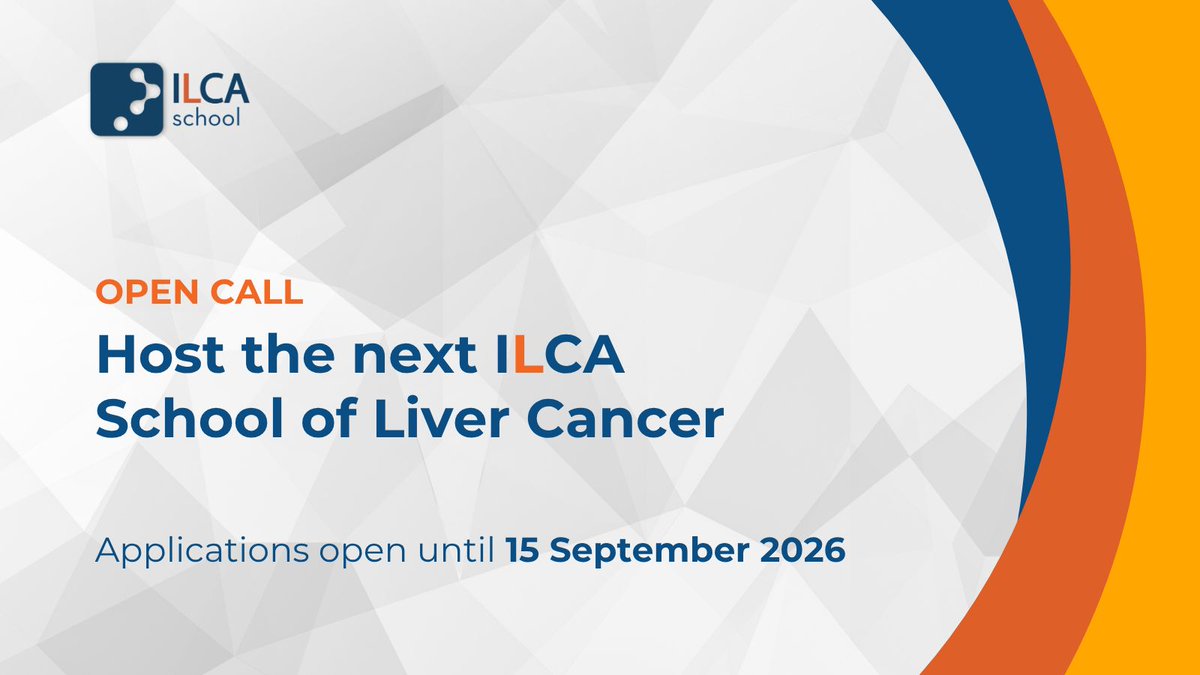 ILCA school

OPEN CALL

Host the next ILCA School of Liver Cancer

Applications open until 15 September 2026